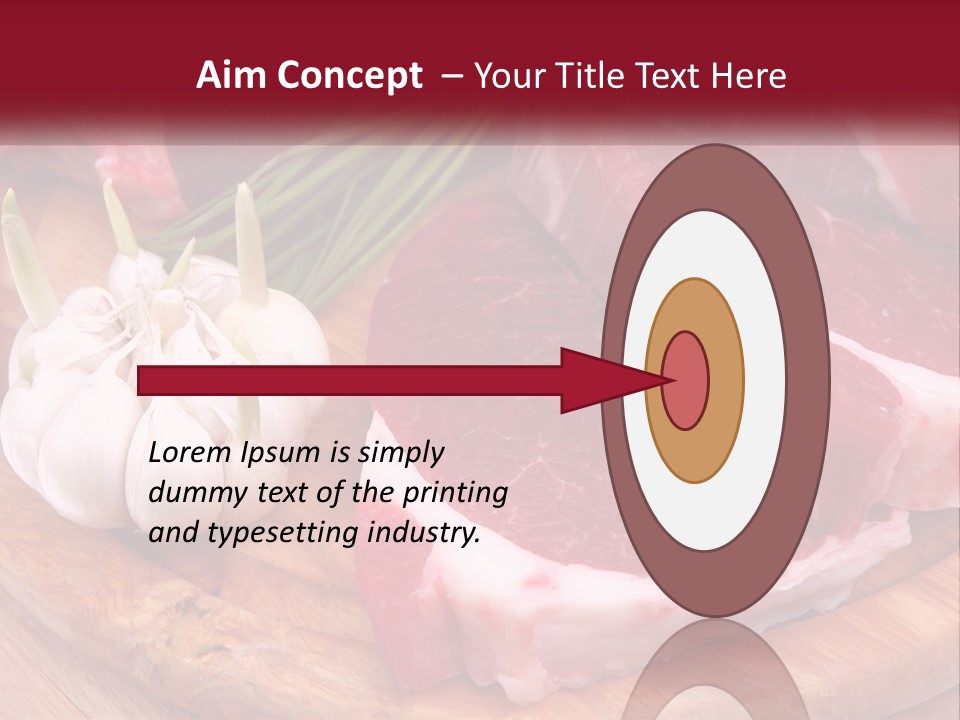 Aim Concept – Your Title Text Here

Lorem Ipsum is simply dummy text of the printing and typesetting industry.